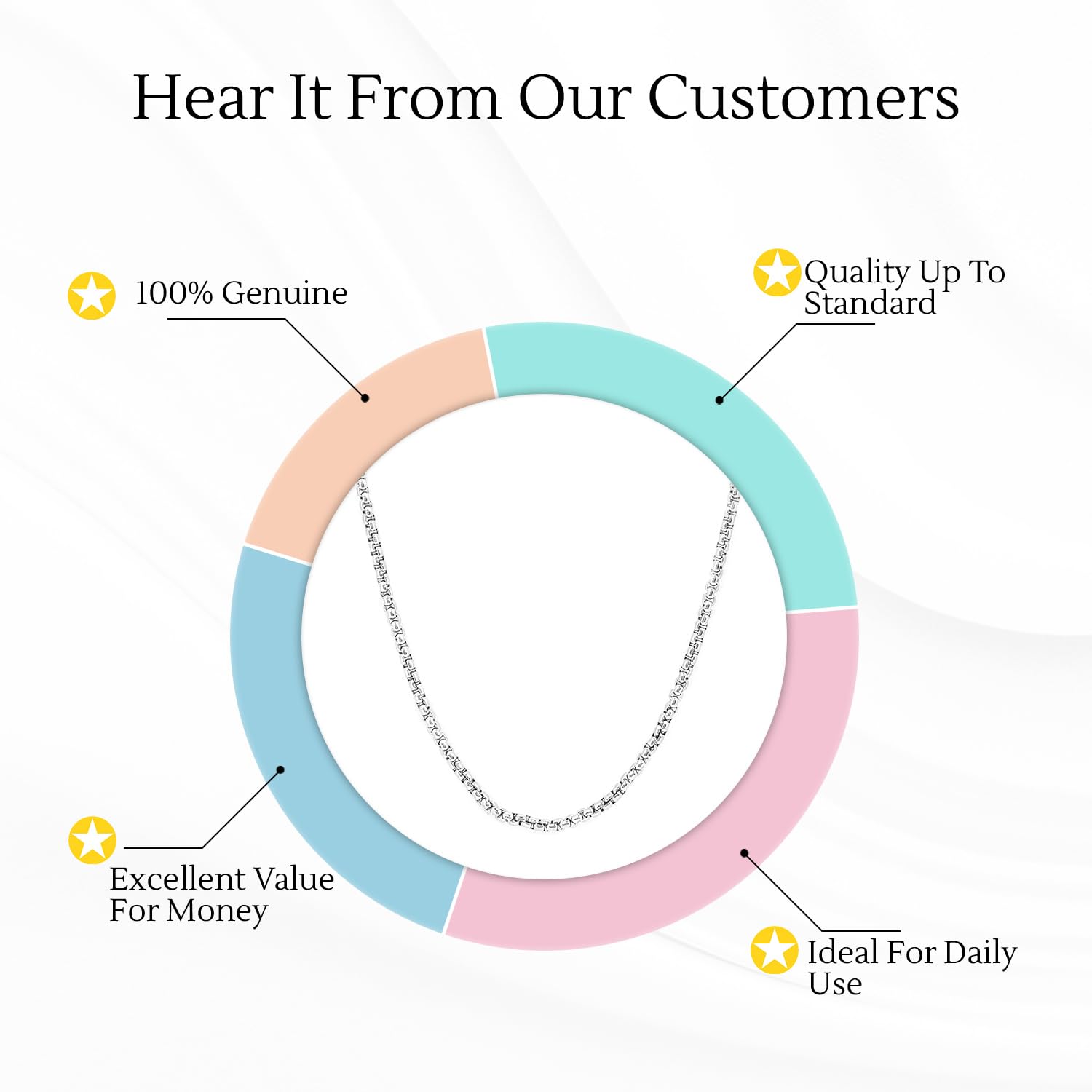 Hear It From Our Customers

100% Genuine

Quality Up To Standard

Excellent Value For Money

Ideal For Daily Use